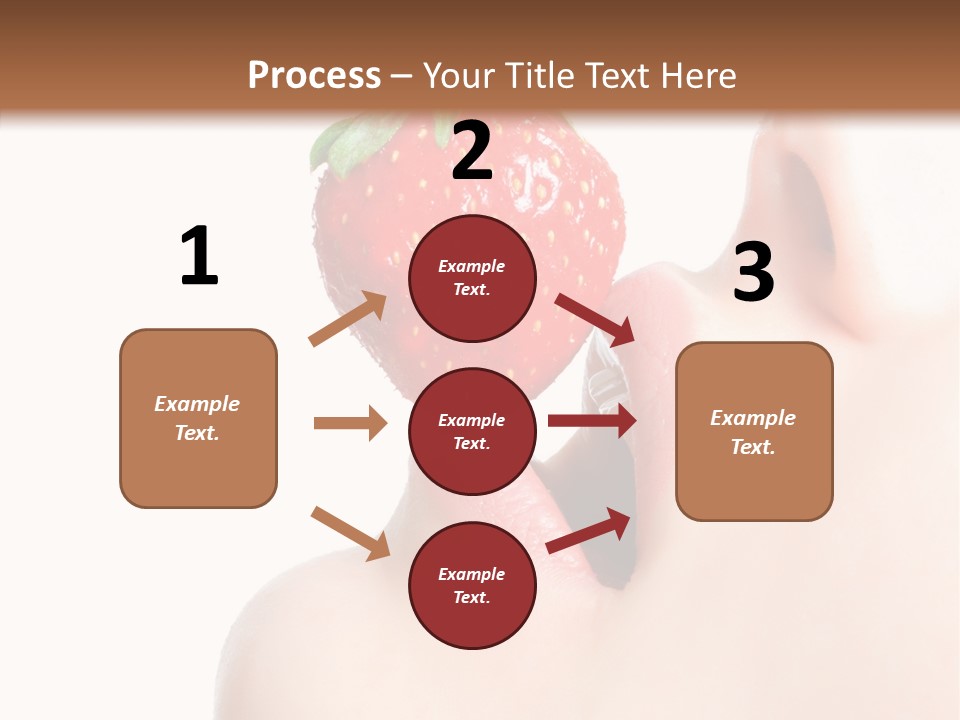 Process – Your Title Text Here

1

Example Text.

2

Example Text.

Example Text.

Example Text.

3

Example Text.